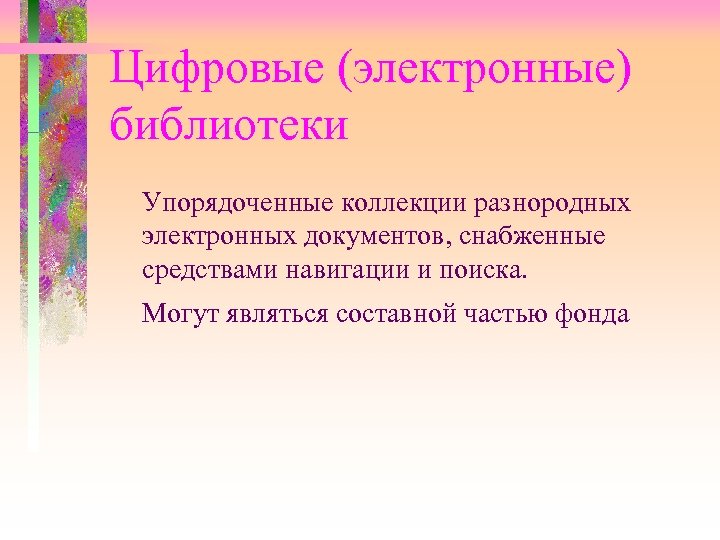 Цифровые (электронные) библиотеки

Упорядоченные коллекции разнородных электронных документов, снабженные средствами навигации и поиска.

Могут являться составной частью фонда